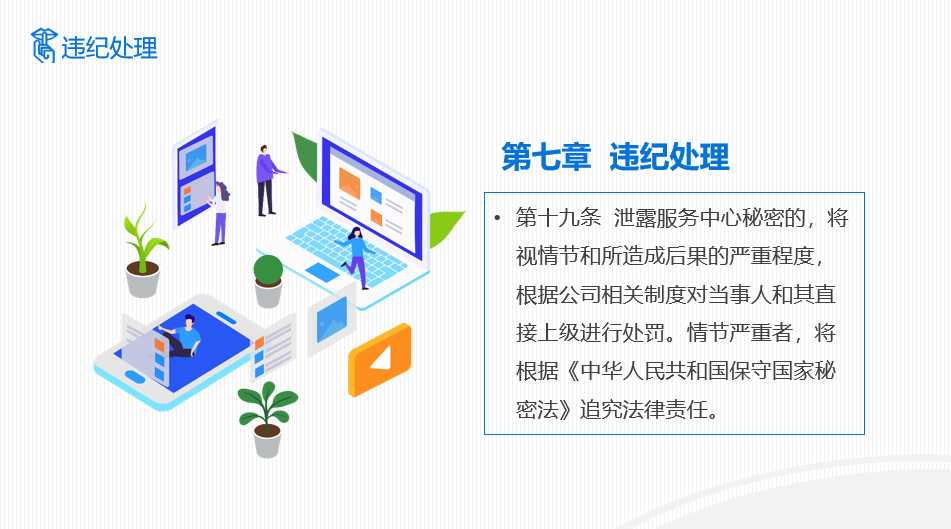 违纪处理

第七章 违纪处理

• 第十九条 泄露服务中心秘密的，将视情节和所造成后果的严重程度，根据公司相关制度对当事人和其直接上级进行处罚。情节严重者，将根据《中华人民共和国保守国家秘密法》追究法律责任。